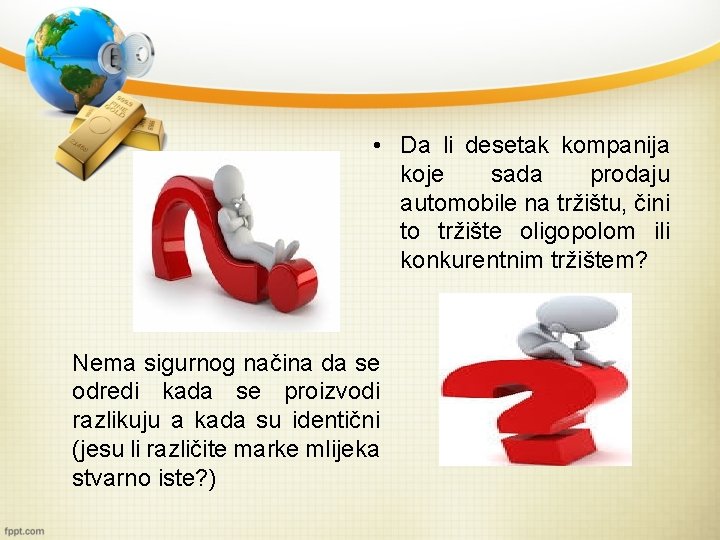 • Da li desetak kompanija koje sada prodaju automobile na tržištu, čini to tržište oligopolom ili konkurentnim tržištem?

Nema sigurnog načina da se odredi kada se proizvodi razlikuju a kada su identični (jesu li različite marke mlijeka stvarno iste?)

fppt.com